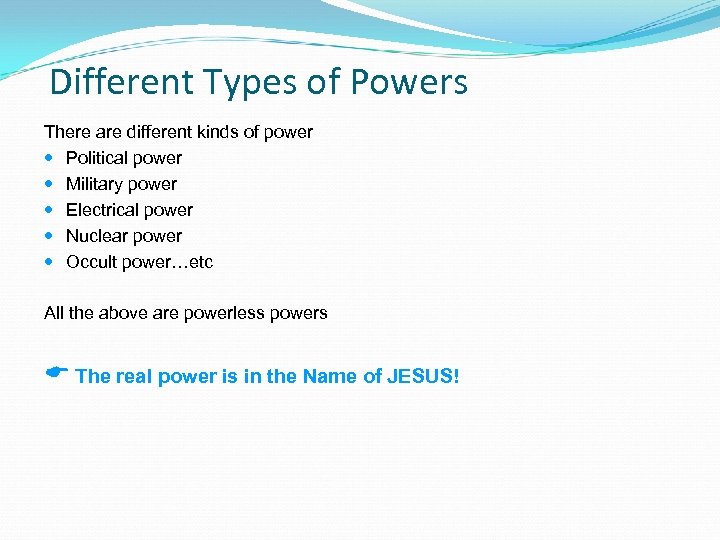 Different Types of Powers

There are different kinds of power
- Political power
- Military power
- Electrical power
- Nuclear power
- Occult power…etc

All the above are powerless powers

☛ The real power is in the Name of JESUS!